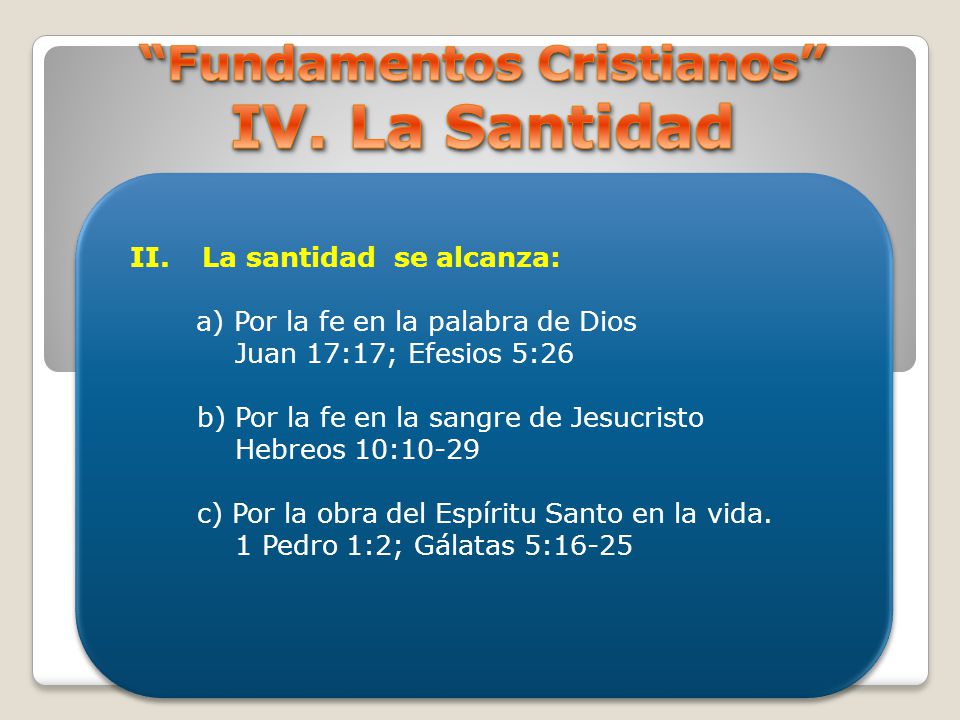 “Fundamentos Cristianos”
IV. La Santidad

II. La santidad se alcanza:

a) Por la fe en la palabra de Dios
Juan 17:17; Efesios 5:26

b) Por la fe en la sangre de Jesucristo
Hebreos 10:10-29

c) Por la obra del Espíritu Santo en la vida.
1 Pedro 1:2; Gálatas 5:16-25